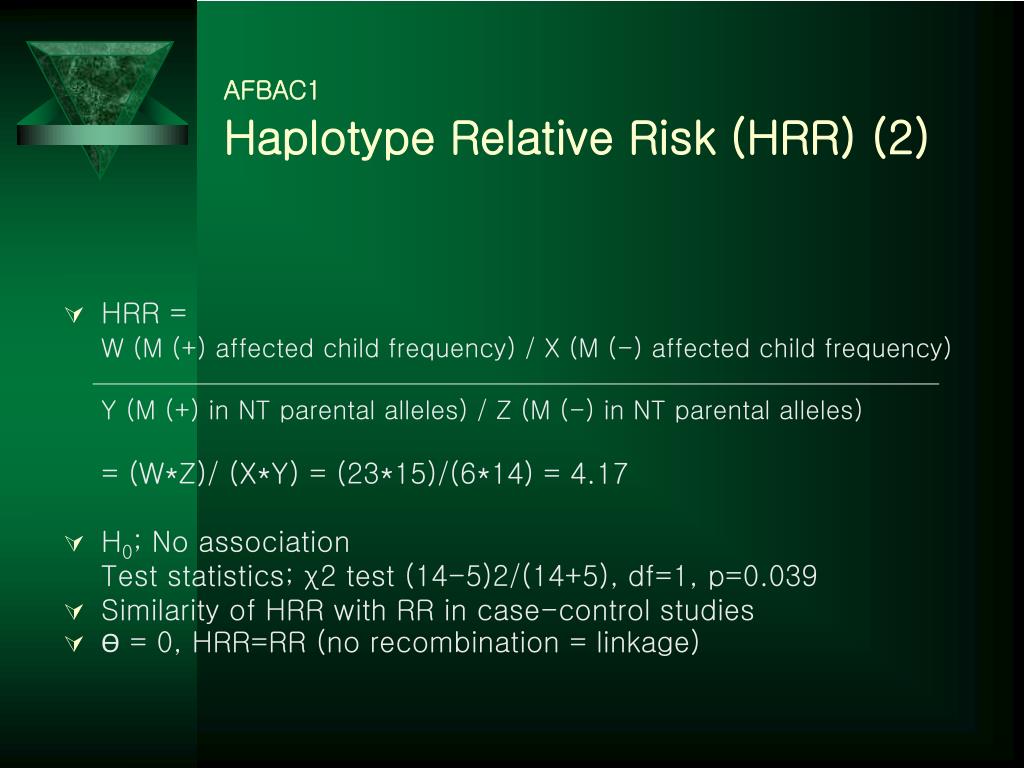 AFBAC1
Haplotype Relative Risk (HRR) (2)

HRR =
W (M (+) affected child frequency) / X (M (-) affected child frequency)

Y (M (+) in NT parental alleles) / Z (M (-) in NT parental alleles)

= (W*Z)/ (X*Y) = (23*15)/(6*14) = 4.17

$H_0$; No association
Test statistics; χ2 test (14-5)2/(14+5), df=1, p=0.039

Similarity of HRR with RR in case-control studies

ɵ = 0, HRR=RR (no recombination = linkage)